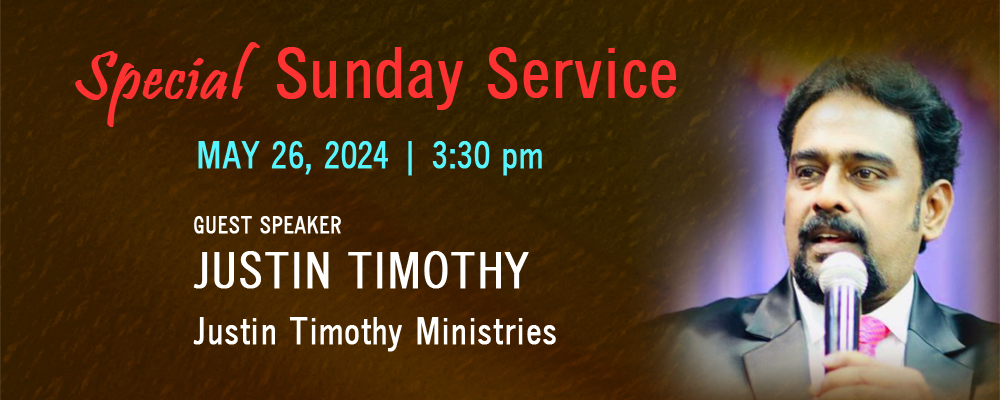 Special Sunday Service

MAY 26, 2024 | 3:30 pm

GUEST SPEAKER
JUSTIN TIMOTHY
Justin Timothy Ministries